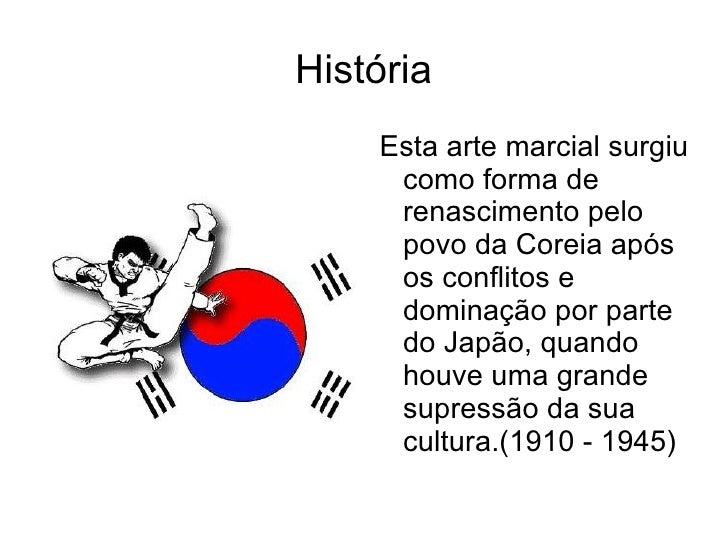 História

Esta arte marcial surgiu como forma de renascimento pelo povo da Coreia após os conflitos e dominação por parte do Japão, quando houve uma grande supressão da sua cultura.(1910 - 1945)